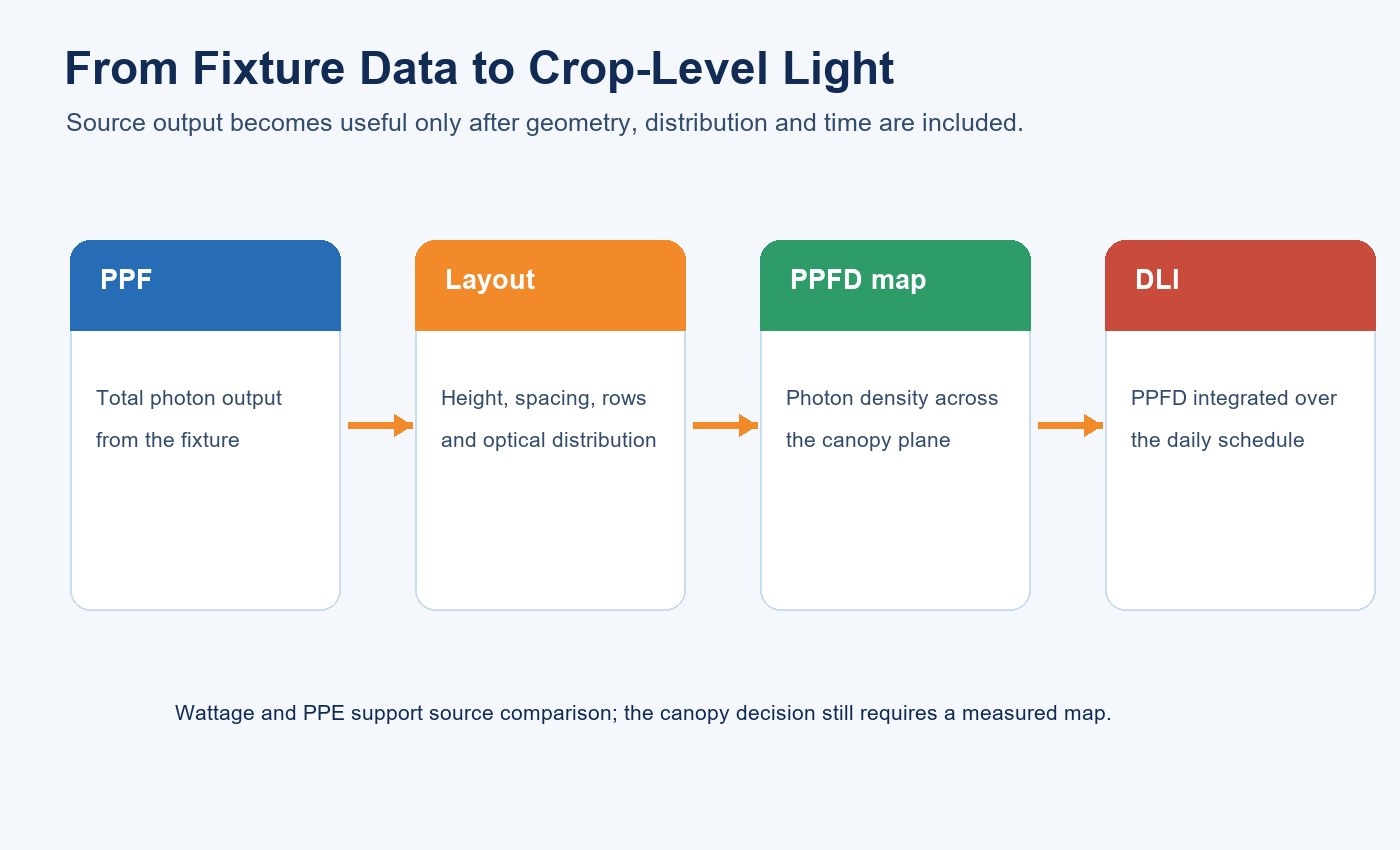 From Fixture Data to Crop-Level Light

Source output becomes useful only after geometry, distribution and time are included.

PPF

Total photon output from the fixture

Layout

Height, spacing, rows and optical distribution

PPFD map

Photon density across the canopy plane

DLI

PPFD integrated over the daily schedule

Wattage and PPE support source comparison; the canopy decision still requires a measured map.